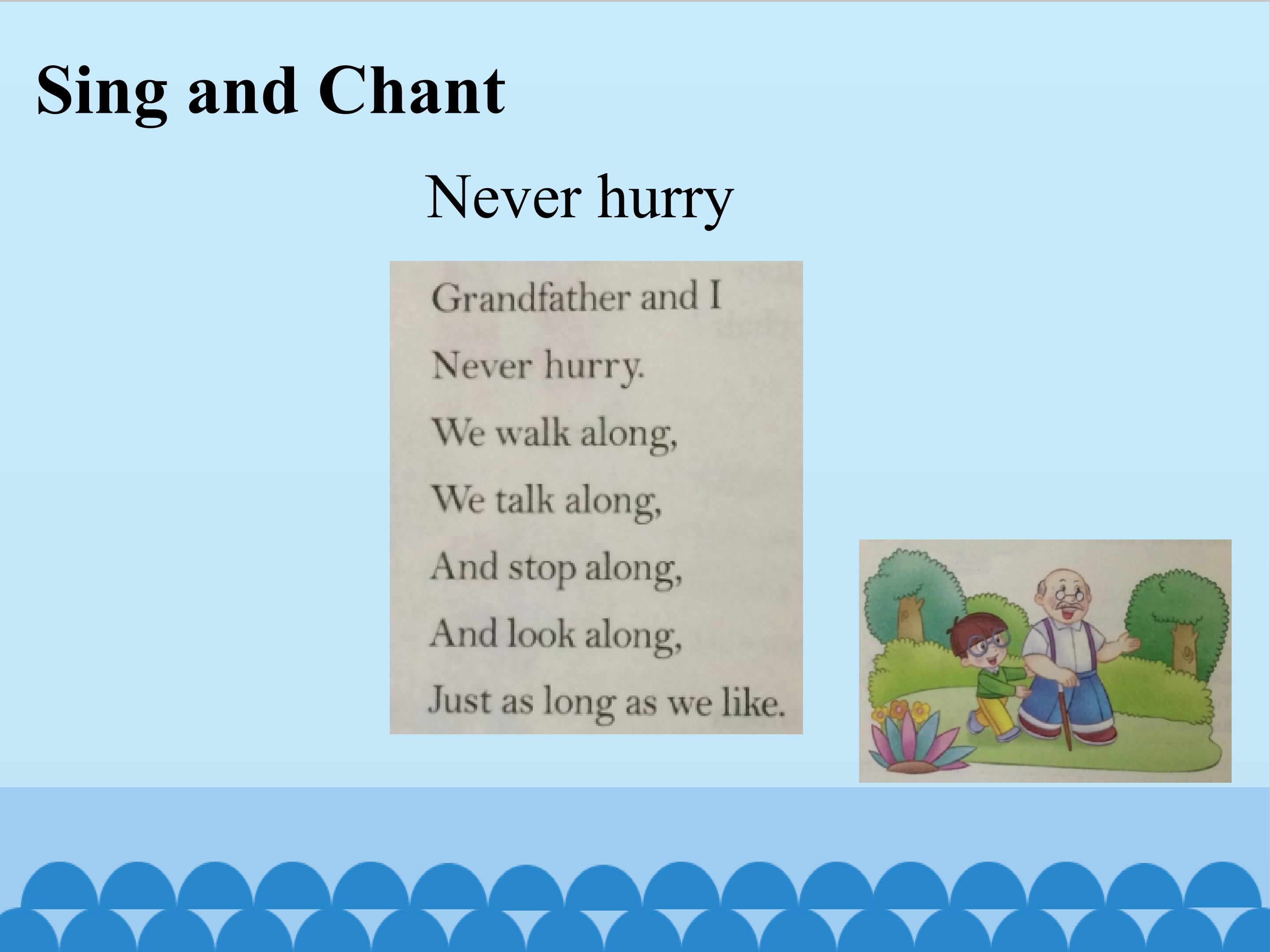 Sing and Chant

Never hurry

Grandfather and I
Never hurry.
We walk along,
We talk along,
And stop along,
And look along,
Just as long as we like.